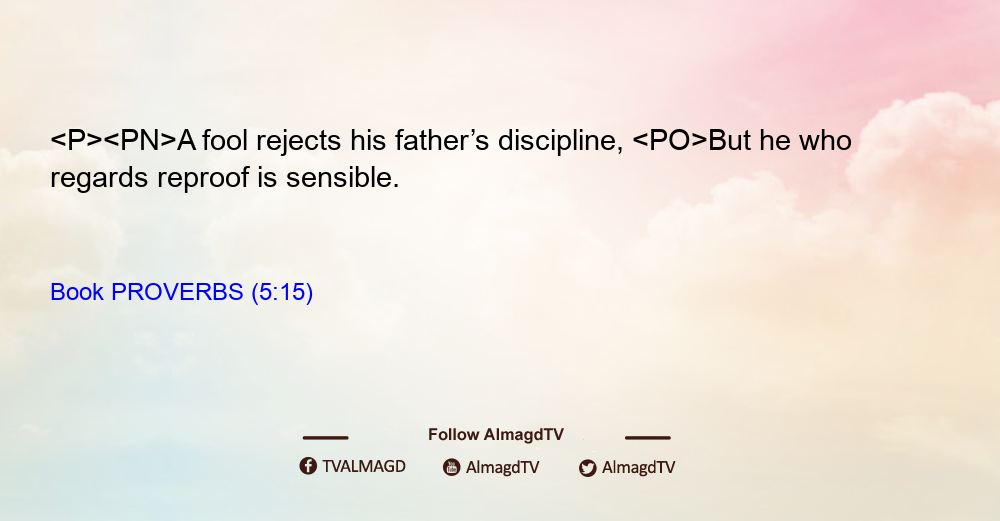 <P><PN>A fool rejects his father’s discipline, <PO>But he who regards reproof is sensible.

Book PROVERBS (5:15)

Follow AlmagdTV

TVALMAGD AlmagdTV AlmagdTV